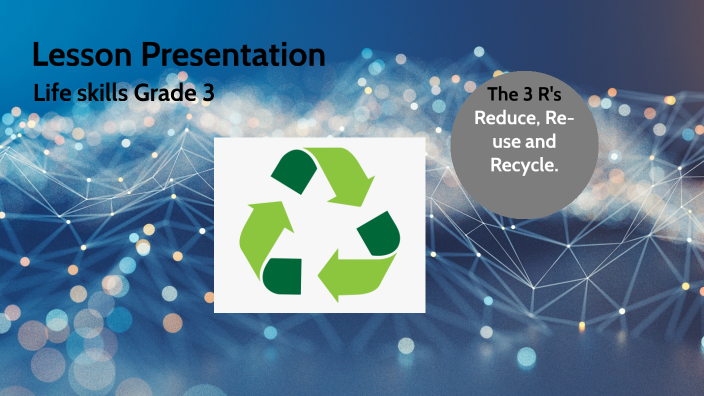 Lesson Presentation

Life skills Grade 3

The 3 R's Reduce, Re-use and Recycle.